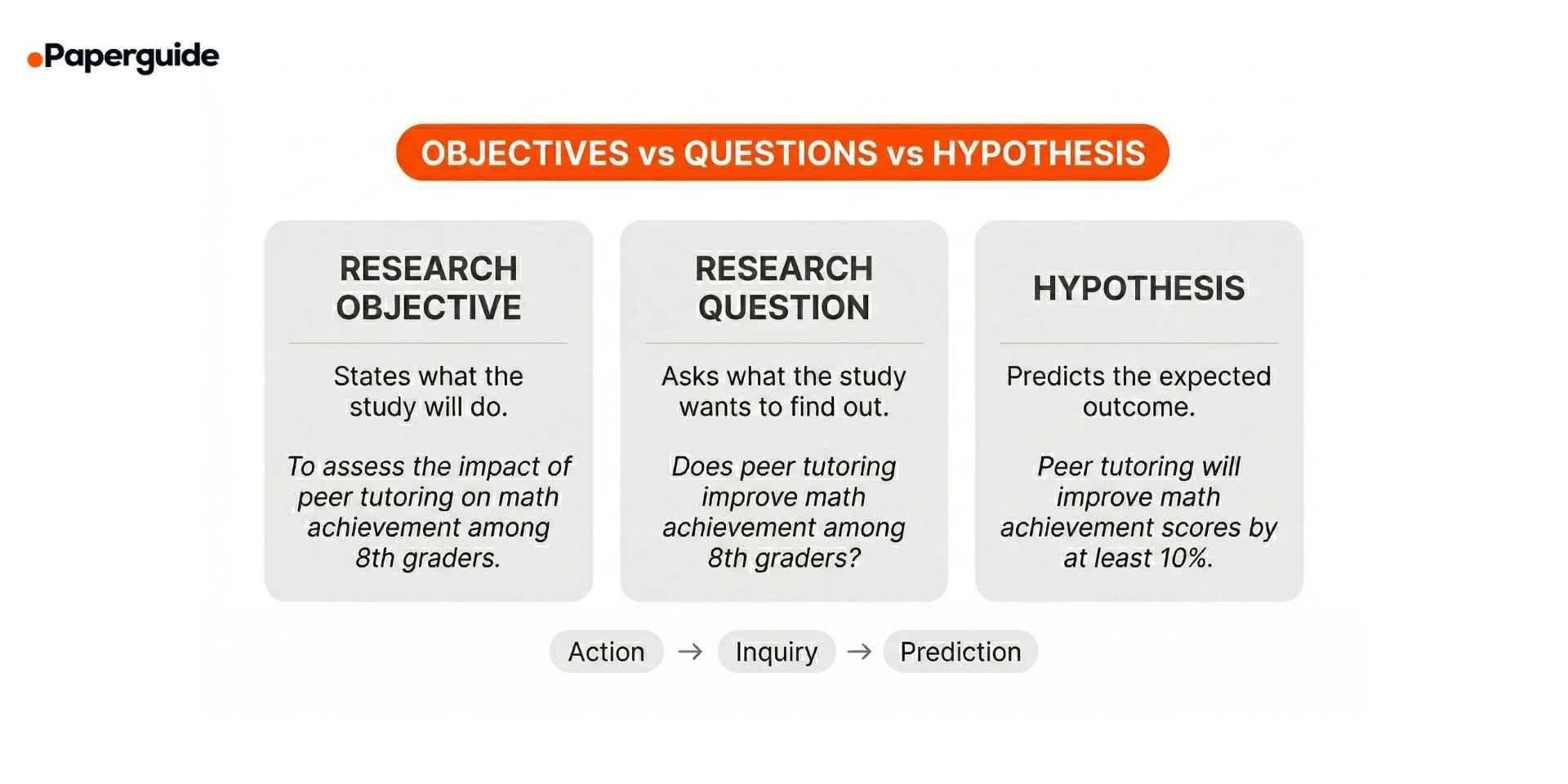 Paperguide

OBJECTIVES vs QUESTIONS vs HYPOTHESIS

RESEARCH OBJECTIVE

States what the study will do.

To assess the impact of peer tutoring on math achievement among 8th graders.

RESEARCH QUESTION

Asks what the study wants to find out.

Does peer tutoring improve math achievement among 8th graders?

HYPOTHESIS

Predicts the expected outcome.

Peer tutoring will improve math achievement scores by at least 10%.

Action → Inquiry → Prediction